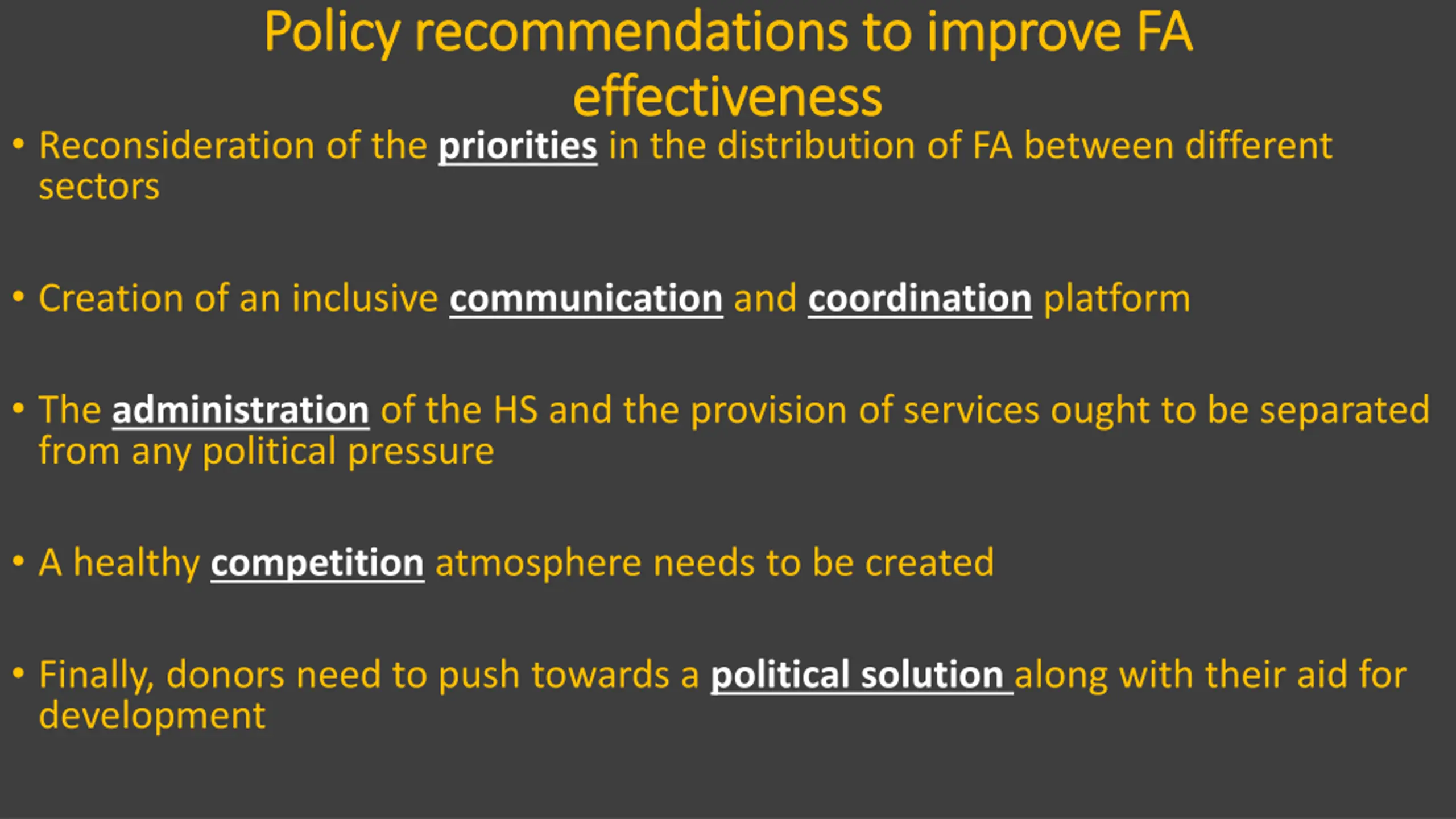 Policy recommendations to improve FA effectiveness

• Reconsideration of the priorities in the distribution of FA between different sectors

• Creation of an inclusive communication and coordination platform

• The administration of the HS and the provision of services ought to be separated from any political pressure

• A healthy competition atmosphere needs to be created

• Finally, donors need to push towards a political solution along with their aid for development